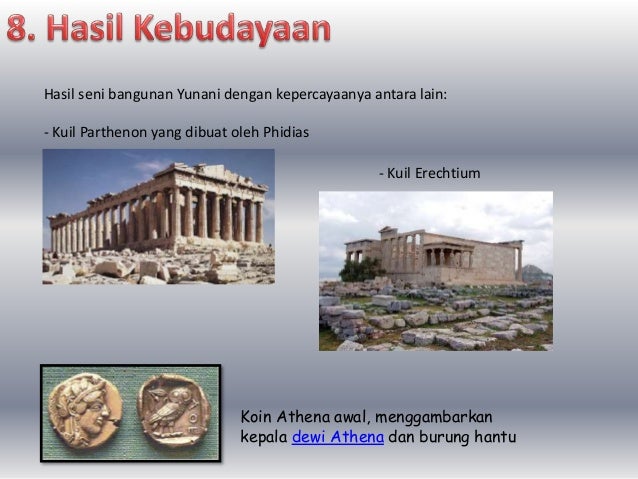 8. Hasil Kebudayaan

Hasil seni bangunan Yunani dengan kepercayaanya antara lain:

- Kuil Parthenon yang dibuat oleh Phidias

- Kuil Erechtium

Koin Athena awal, menggambarkan kepala dewi Athena dan burung hantu